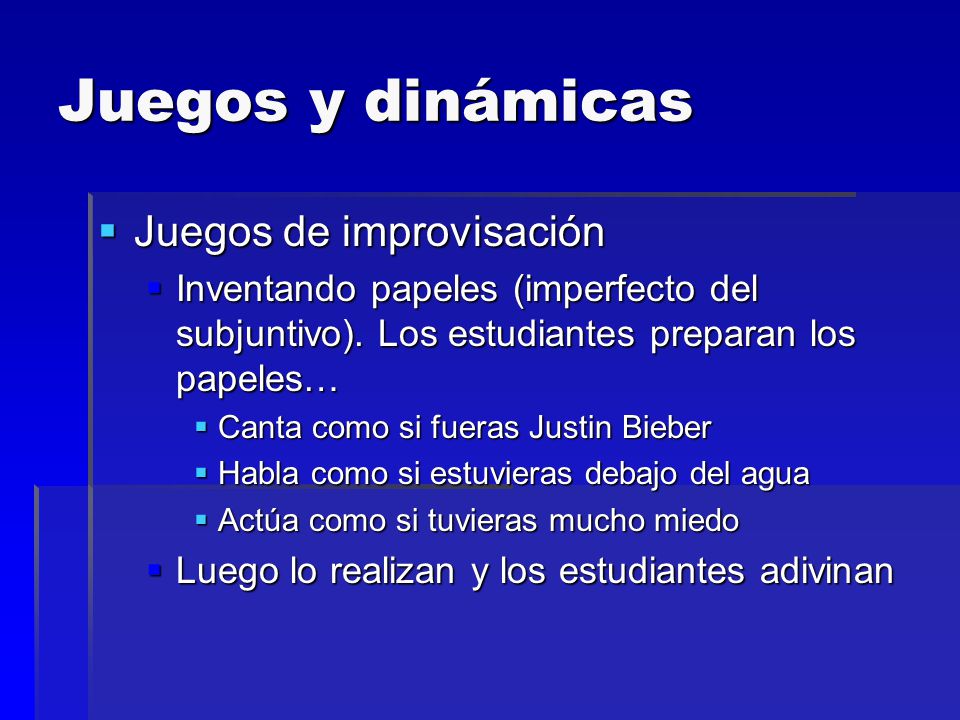 Juegos y dinámicas

Juegos de improvisación

Inventando papeles (imperfecto del subjuntivo). Los estudiantes preparan los papeles…

Canta como si fueras Justin Bieber

Habla como si estuvieras debajo del agua

Actúa como si tuvieras mucho miedo

Luego lo realizan y los estudiantes adivinan